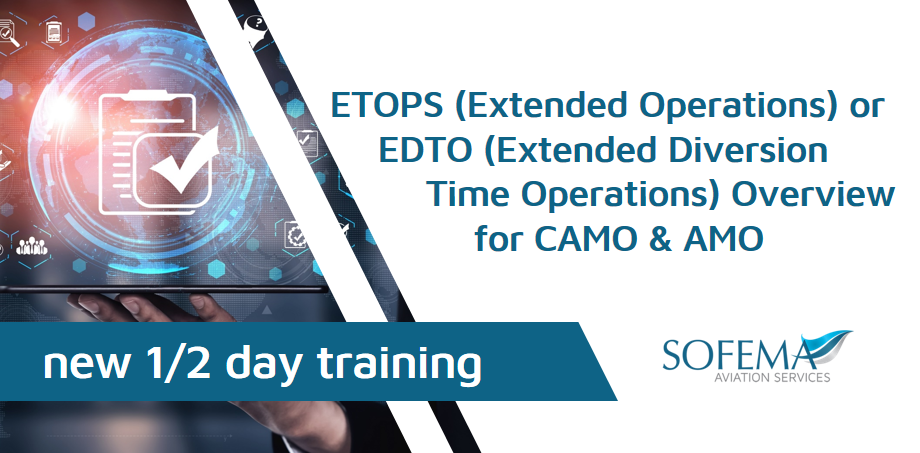 ETOPS (Extended Operations) or EDTO (Extended Diversion Time Operations) Overview for CAMO & AMO

new 1/2 day training

SOFEMA
AVIATION SERVICES